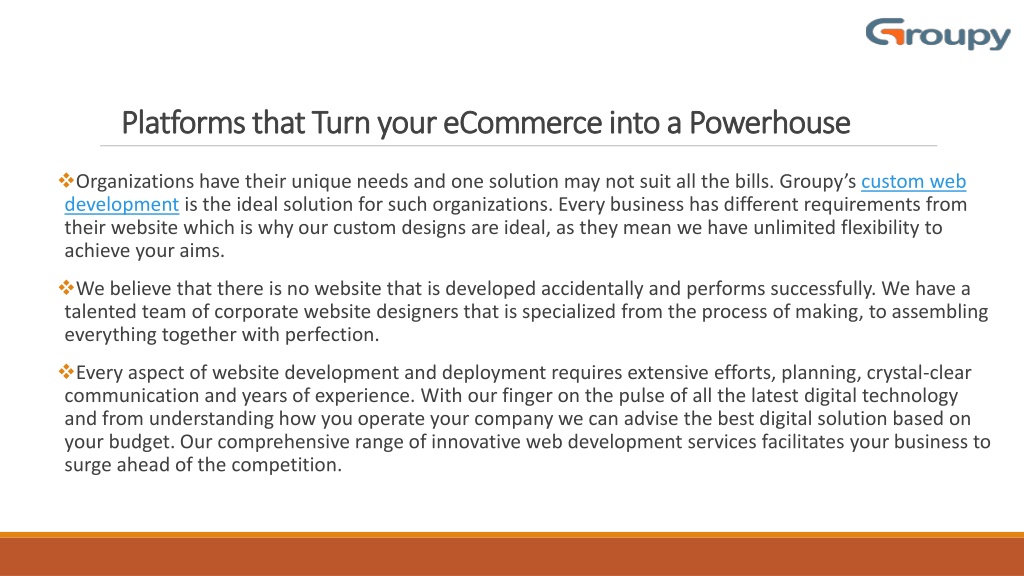 Groupy

Platforms that Turn your eCommerce into a Powerhouse

❖Organizations have their unique needs and one solution may not suit all the bills. Groupy's custom web development is the ideal solution for such organizations. Every business has different requirements from their website which is why our custom designs are ideal, as they mean we have unlimited flexibility to achieve your aims.

❖We believe that there is no website that is developed accidentally and performs successfully. We have a talented team of corporate website designers that is specialized from the process of making, to assembling everything together with perfection.

❖Every aspect of website development and deployment requires extensive efforts, planning, crystal-clear communication and years of experience. With our finger on the pulse of all the latest digital technology and from understanding how you operate your company we can advise the best digital solution based on your budget. Our comprehensive range of innovative web development services facilitates your business to surge ahead of the competition.